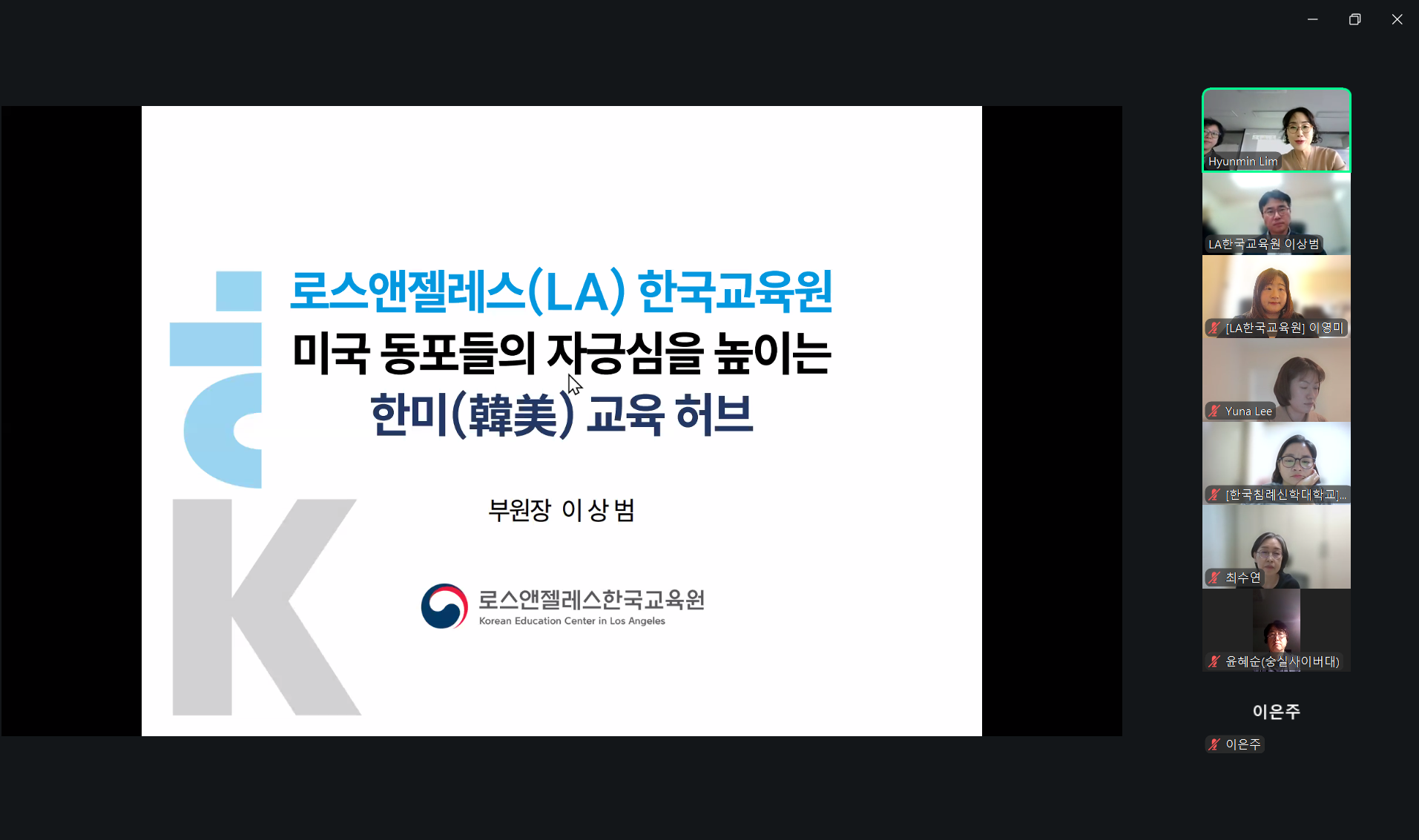 로스앤젤레스(LA) 한국교육원
미국 동포들의 자긍심을 높이는
한미(韓美) 교육 허브

부원장 이상범

로스앤젤레스한국교육원
Korean Education Center in Los Angeles

Hyunmin Lim
LA한국교육원 이상범
[LA한국교육원] 이영미
Yuna Lee
[한국침례신학대학교]...
최수연
윤혜순(숭실사이버대)
이은주
이은주